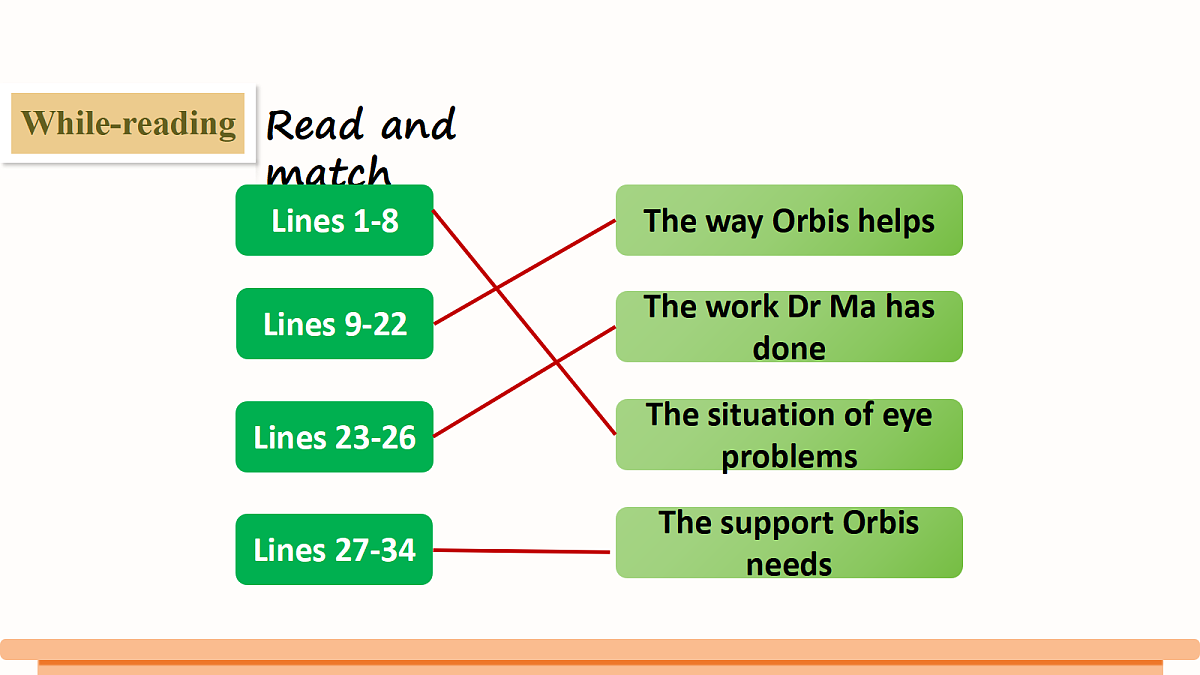 While-reading

Read and match

Lines 1-8

Lines 9-22

Lines 23-26

Lines 27-34

The way Orbis helps

The work Dr Ma has done

The situation of eye problems

The support Orbis needs